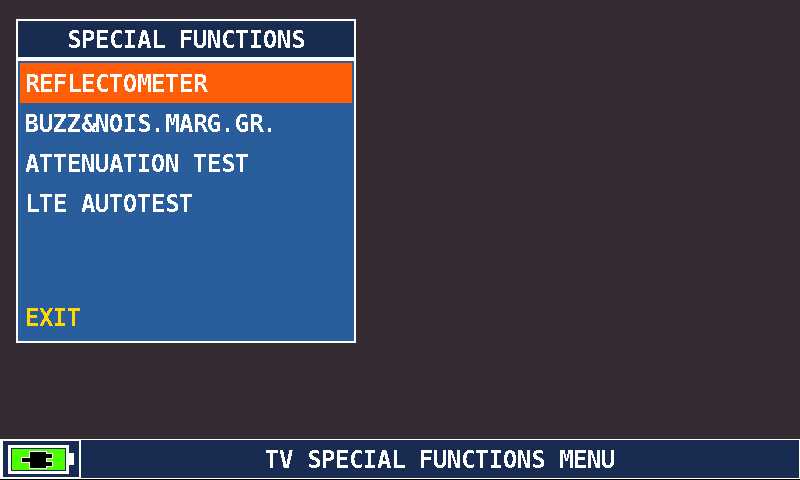 SPECIAL FUNCTIONS

REFLECTOMETER

BUZZ&NOIS.MARG.GR.

ATTENUATION TEST

LTE AUTOTEST

EXIT

TV SPECIAL FUNCTIONS MENU